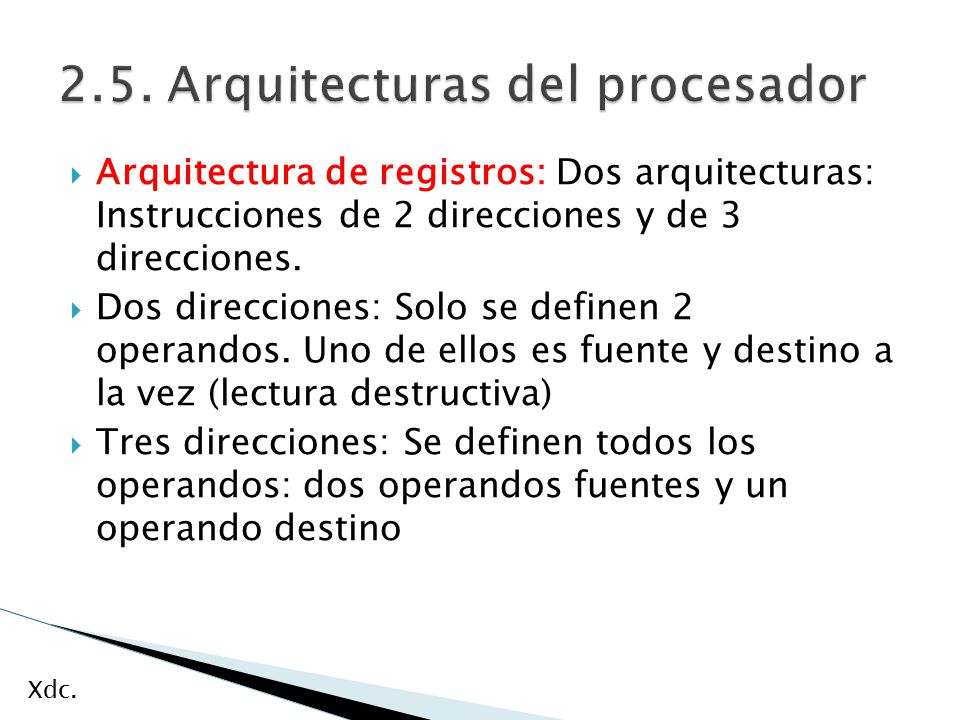 2.5. Arquitecturas del procesador

Arquitectura de registros: Dos arquitecturas: Instrucciones de 2 direcciones y de 3 direcciones.

Dos direcciones: Solo se definen 2 operandos. Uno de ellos es fuente y destino a la vez (lectura destructiva)

Tres direcciones: Se definen todos los operandos: dos operandos fuentes y un operando destino

Xdc.